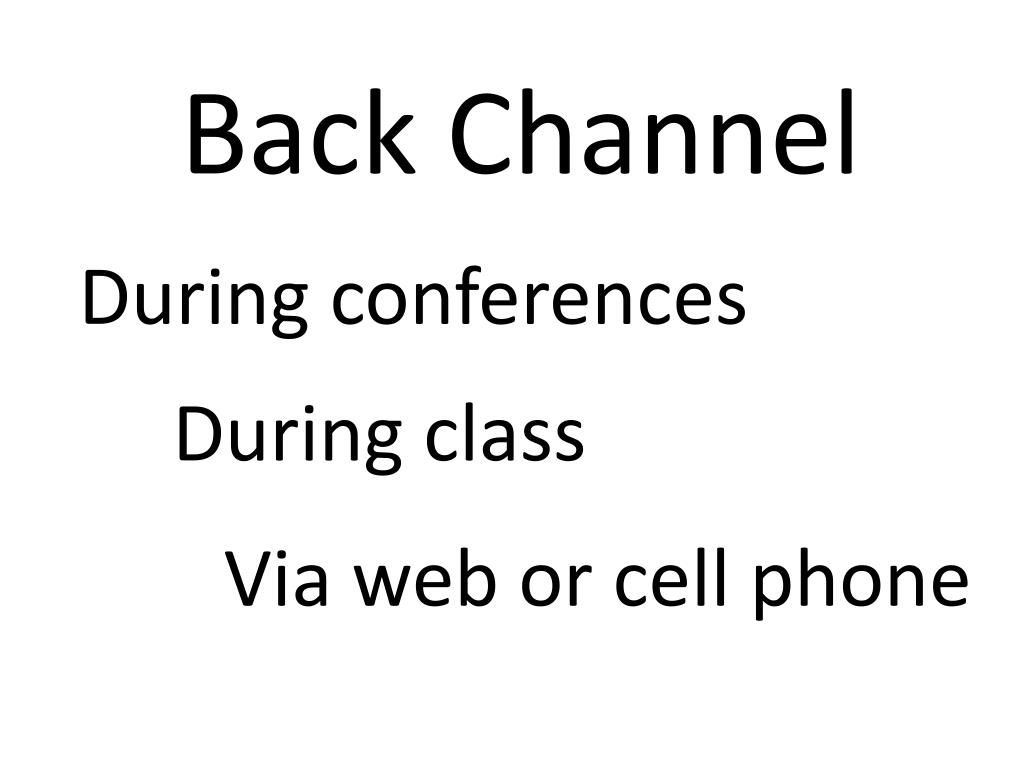 Back Channel

During conferences

During class

Via web or cell phone